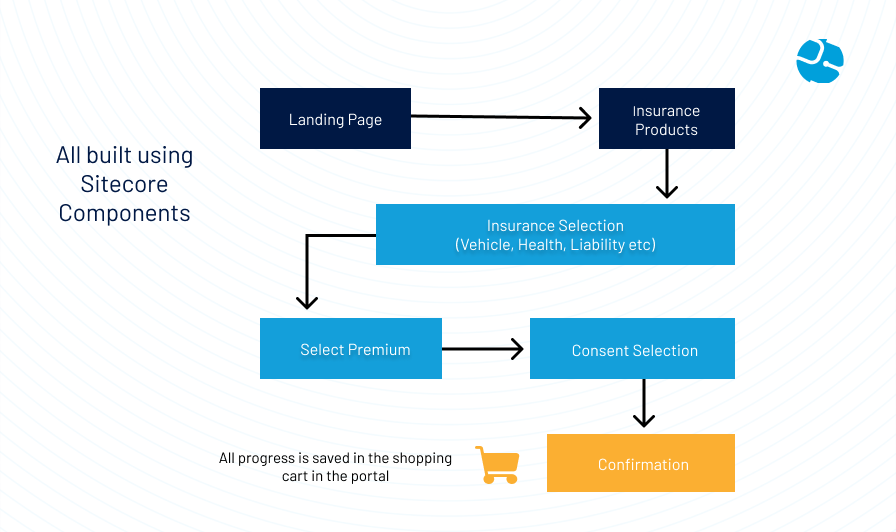 All built using Sitecore Components

Landing Page

Insurance Products

Insurance Selection (Vehicle, Health, Liability etc)

Select Premium

Consent Selection

All progress is saved in the shopping cart in the portal

Confirmation